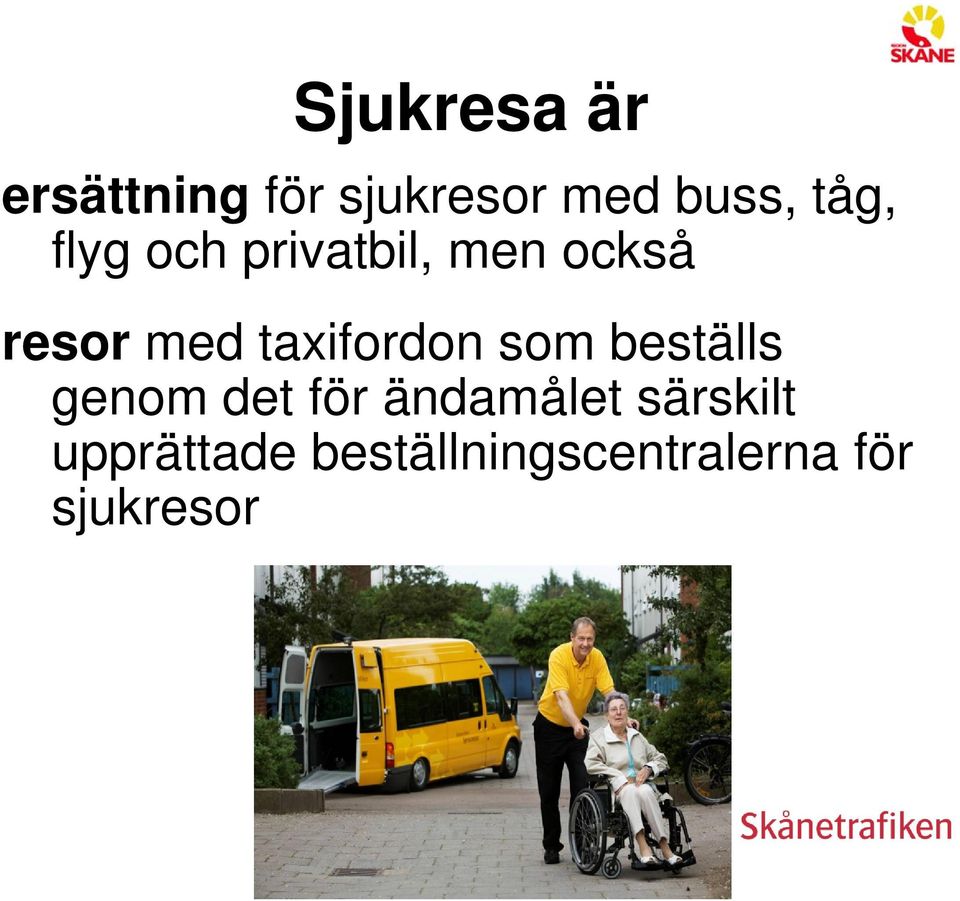 REGION
SKÅNE

Sjukresa är

ersättning för sjukresor med buss, tåg, flyg och privatbil, men också

resor med taxifordon som beställs genom det för ändamålet särskilt upprättade beställningscentralerna för sjukresor

Skånetrafiken